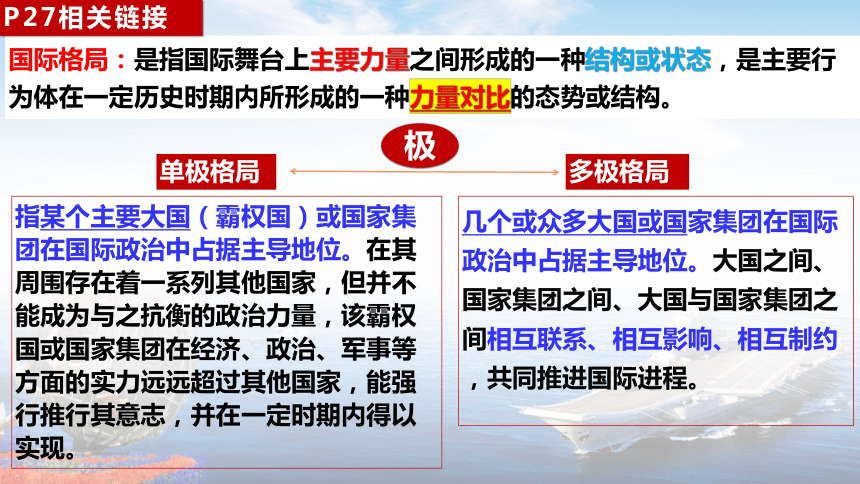 P27相关链接

国际格局：是指国际舞台上主要力量之间形成的一种结构或状态，是主要行为体在一定历史时期内所形成的一种力量对比的态势或结构。

极

单极格局

多极格局

指某个主要大国（霸权国）或国家集团在国际政治中占据主导地位。在其周围存在着一系列其他国家，但并不能成为与之抗衡的政治力量，该霸权国或国家集团在经济、政治、军事等方面的实力远远超过其他国家，能强行推行其意志，并在一定时期内得以实现。

几个或众多大国或国家集团在国际政治中占据主导地位。大国之间、国家集团之间、大国与国家集团之间相互联系、相互影响、相互制约，共同推进国际进程。